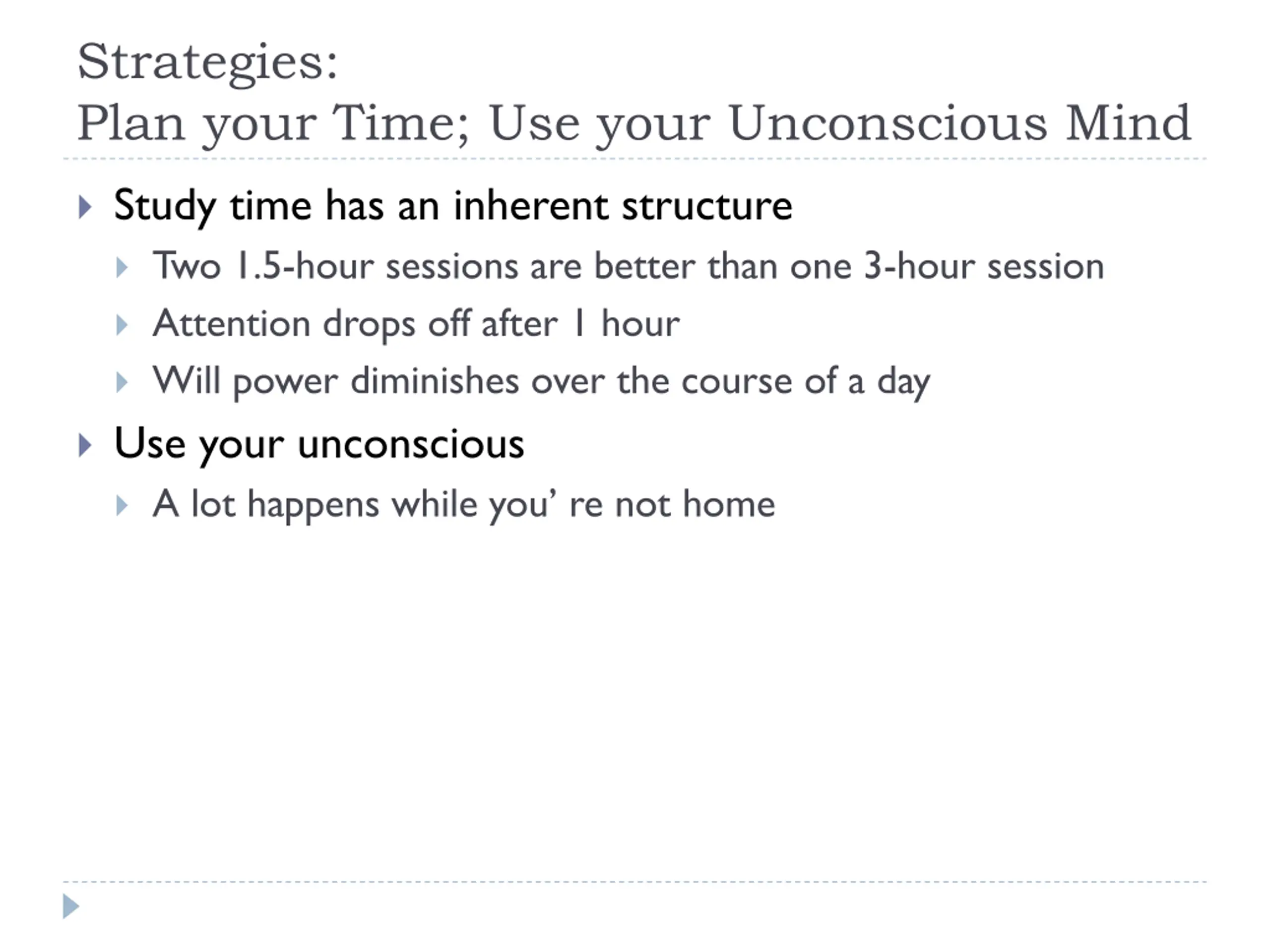 Strategies:
Plan your Time; Use your Unconscious Mind

Study time has an inherent structure

Two 1.5-hour sessions are better than one 3-hour session

Attention drops off after 1 hour

Will power diminishes over the course of a day

Use your unconscious

A lot happens while you’ re not home